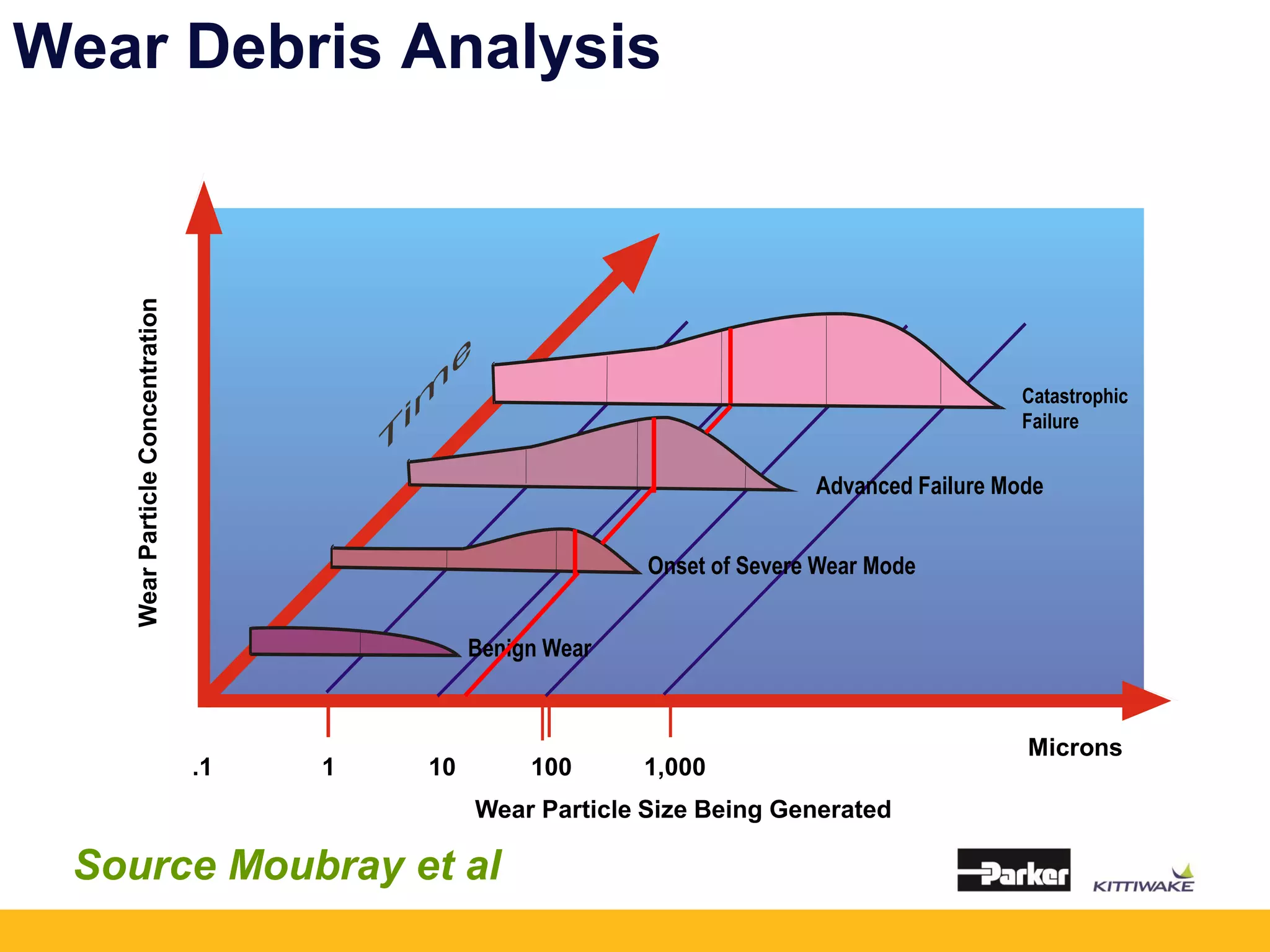 Wear Debris Analysis

Wear Particle Concentration

Time

Catastrophic Failure

Advanced Failure Mode

Onset of Severe Wear Mode

Benign Wear

Microns

.1 1 10 100 1,000

Wear Particle Size Being Generated

Source Moubray et al

Parker

KITTIWAKE